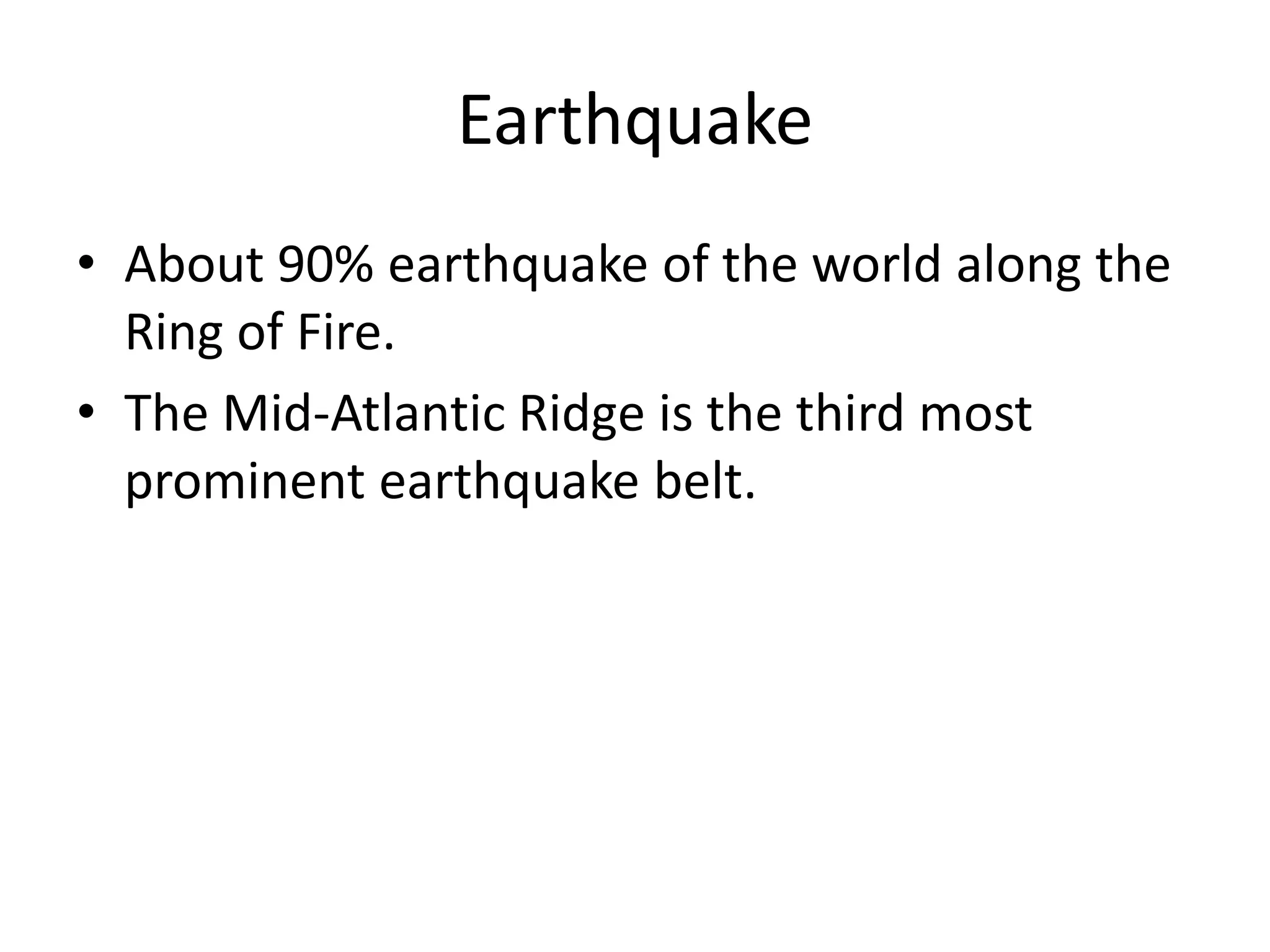 Earthquake

• About 90% earthquake of the world along the Ring of Fire.
• The Mid-Atlantic Ridge is the third most prominent earthquake belt.